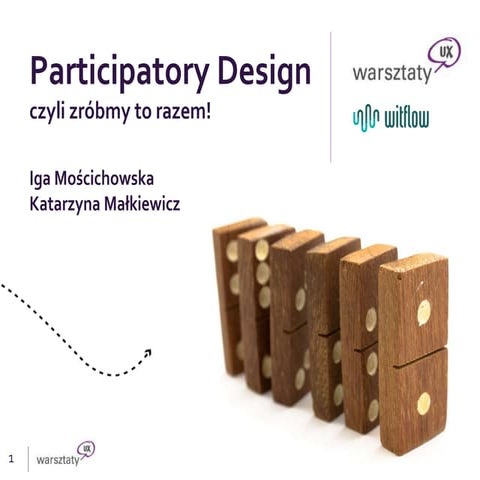 Participatory Design
czyli zróbmy to razem!

warsztaty UX

witflow

Iga Mościchowska
Katarzyna Małkiewicz

1 warsztaty UX